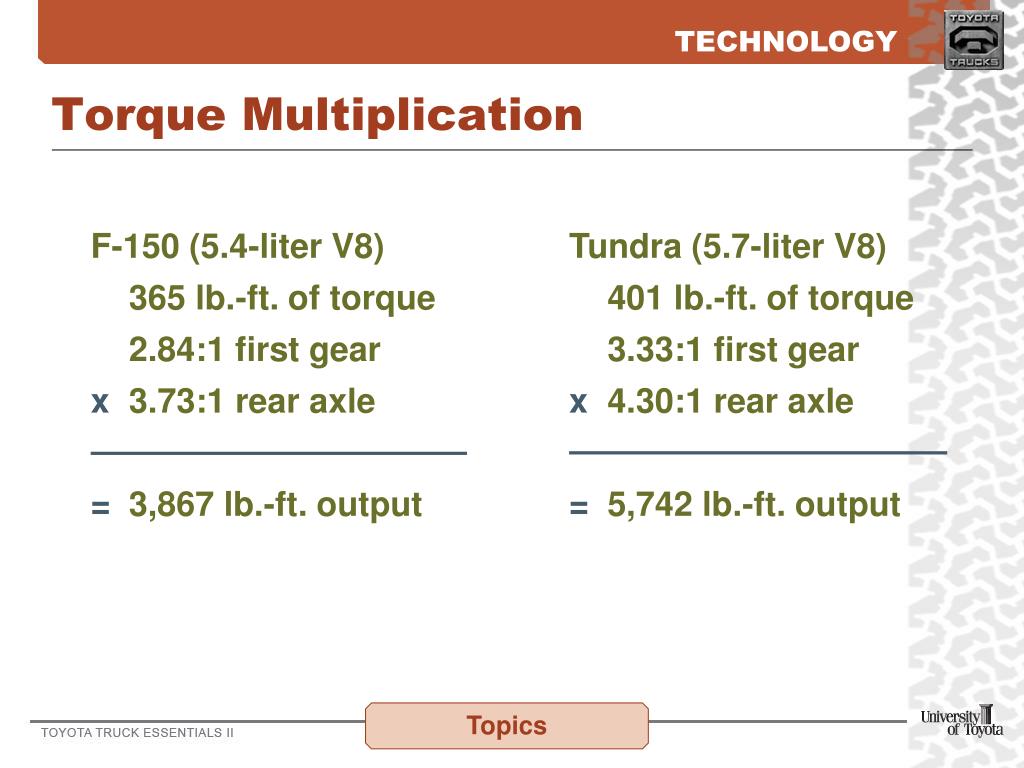 TECHNOLOGY

TOYOTA TRUCKS

Torque Multiplication

F-150 (5.4-liter V8)
365 lb.-ft. of torque
2.84:1 first gear
x 3.73:1 rear axle

= 3,867 lb.-ft. output

Tundra (5.7-liter V8)
401 lb.-ft. of torque
3.33:1 first gear
x 4.30:1 rear axle

= 5,742 lb.-ft. output

TOYOTA TRUCK ESSENTIALS II

Topics

University of Toyota